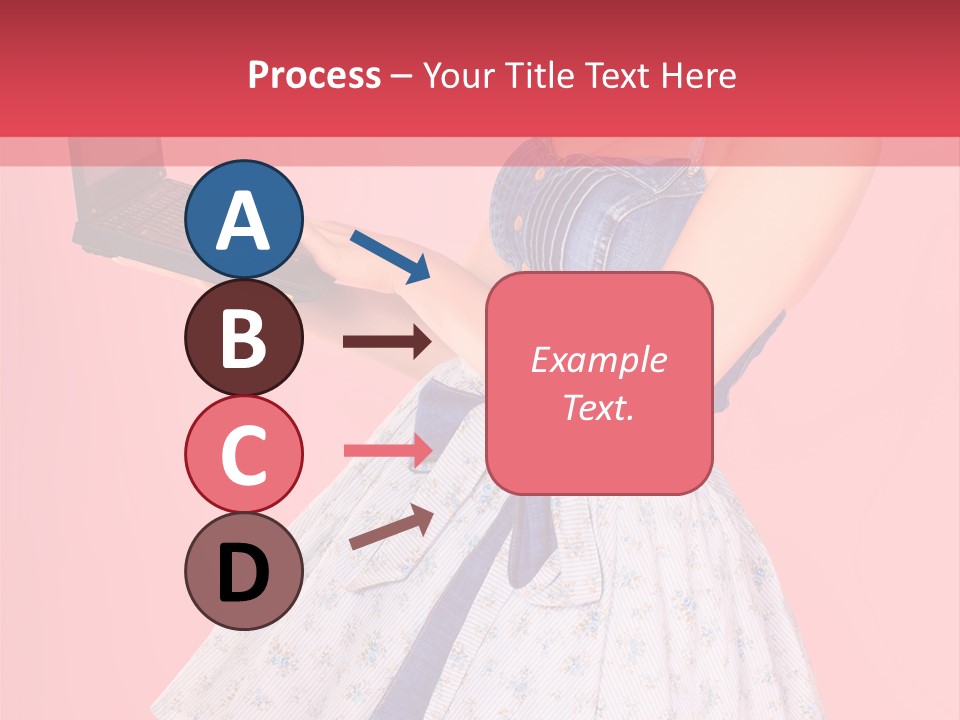 Process – Your Title Text Here

A

B

C

D

Example Text.